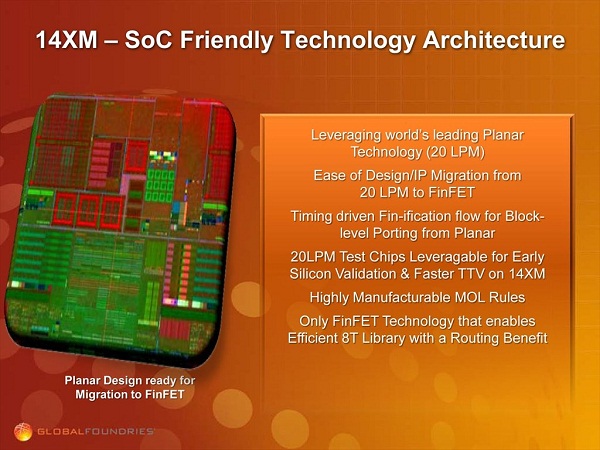 14XM – SoC Friendly Technology Architecture

Leveraging world's leading Planar Technology (20 LPM)

Ease of Design/IP Migration from 20 LPM to FinFET

Timing driven Fin-ification flow for Block-level Porting from Planar

20LPM Test Chips Leveragable for Early Silicon Validation & Faster TTV on 14XM

Highly Manufacturable MOL Rules

Only FinFET Technology that enables Efficient 8T Library with a Routing Benefit

Planar Design ready for Migration to FinFET

GLOBALFOUNDRIES